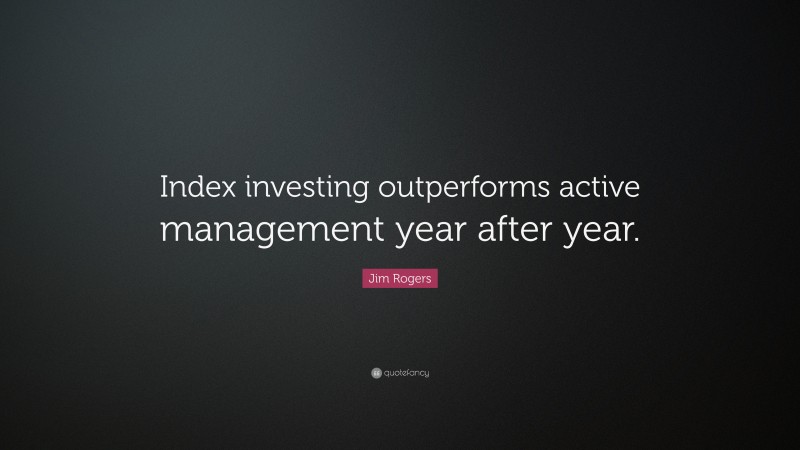 Index investing outperforms active management year after year.

Jim Rogers

quotefancy